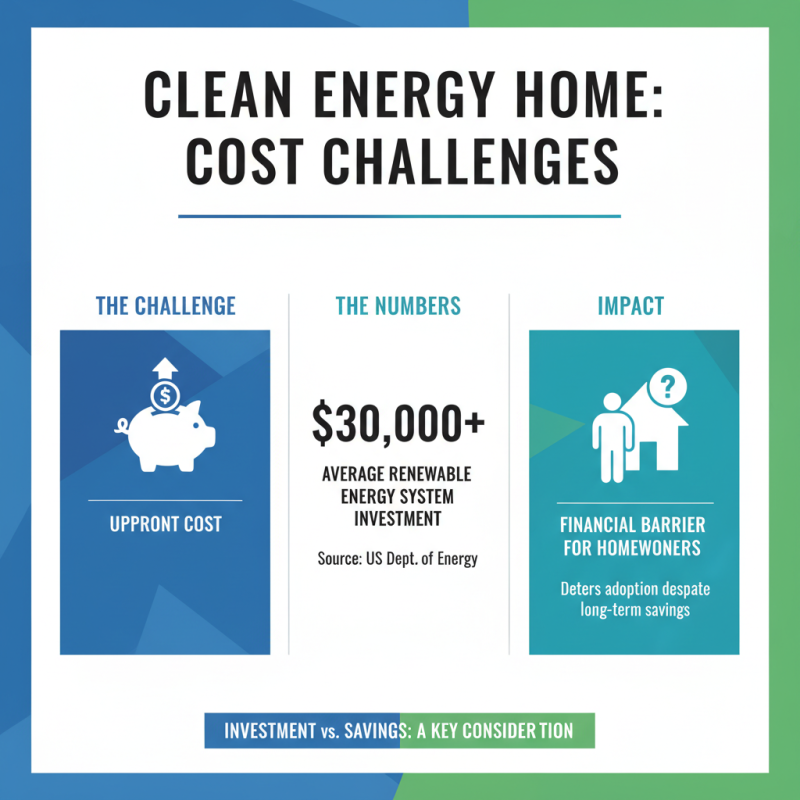 CLEAN ENERGY HOME: COST CHALLENGES

THE CHALLENGE

$

UPPRONT COST

THE NUMBERS

$30,000+

AVERAGE RENEWABLE ENERGY SYSTEM INVESTMENT

Source: US Dept. of Energy

IMPACT

?

FINANCIAL BARRIER FOR HOMEWONERS

Deters adoption despate long-term savings

INVESTMENT vs. SAVINGS: A KEY CONSIDER TION